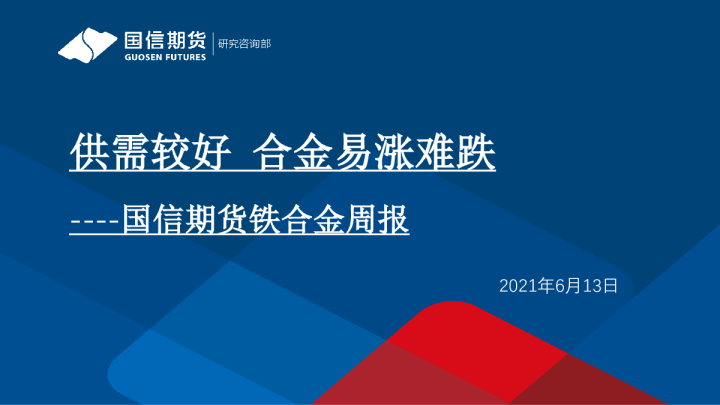 国信期货
GUOSEN FUTURES
研究咨询部

供需较好 合金易涨难跌

----国信期货铁合金周报

2021年6月13日